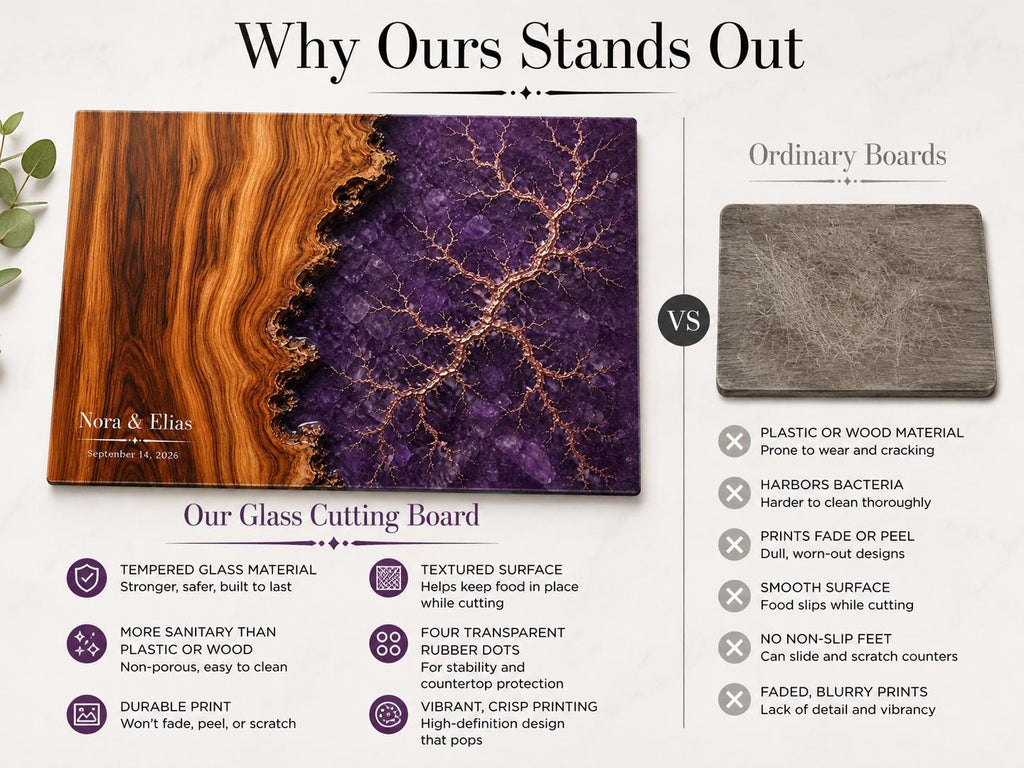 Why Ours Stands Out

Nora & Elias
September 14, 2026

Our Glass Cutting Board

TEMPERED GLASS MATERIAL
Stronger, safer, built to last

MORE SANITARY THAN PLASTIC OR WOOD
Non-porous, easy to clean

DURABLE PRINT
Won't fade, peel, or scratch

TEXTURED SURFACE
Helps keep food in place while cutting

FOUR TRANSPARENT RUBBER DOTS
For stability and countertop protection

VIBRANT, CRISP PRINTING
High-definition design that pops

VS

Ordinary Boards

PLASTIC OR WOOD MATERIAL
Prone to wear and cracking

HARBORS BACTERIA
Harder to clean thoroughly

PRINTS FADE OR PEEL
Dull, worn-out designs

SMOOTH SURFACE
Food slips while cutting

NO NON-SLIP FEET
Can slide and scratch counters

FADED, BLURRY PRINTS
Lack of detail and vibrancy